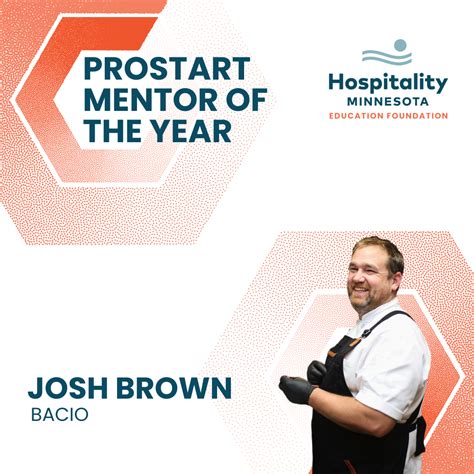 PROSTART MENTOR OF THE YEAR

Hospitality
MINNESOTA
EDUCATION FOUNDATION

JOSH BROWN
BACIO